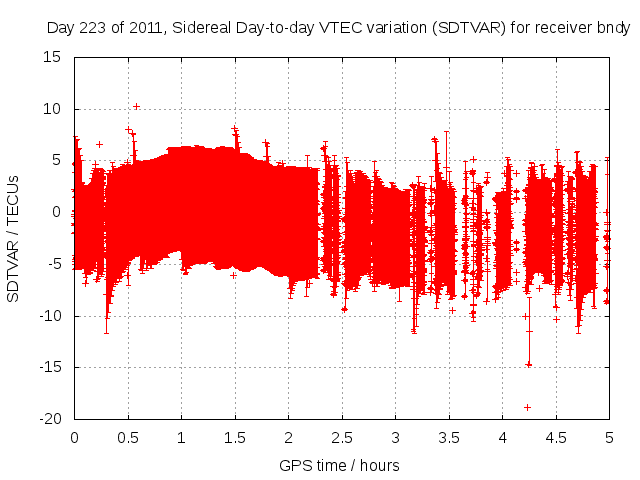 Day 223 of 2011, Sidereal Day-to-day VTEC variation (SDTVAR) for receiver bndy

SDTVAR / TECUs

15
10
5
0
-5
-10
-15
-20

0 0.5 1 1.5 2 2.5 3 3.5 4 4.5 5

GPS time / hours